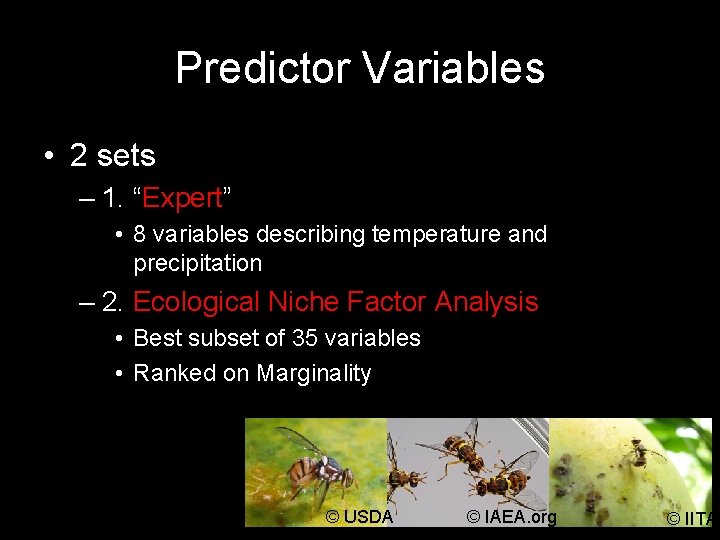 Predictor Variables

• 2 sets

– 1. “Expert”

• 8 variables describing temperature and precipitation

– 2. Ecological Niche Factor Analysis

• Best subset of 35 variables

• Ranked on Marginality

© USDA

© IAEA.org

© IITA